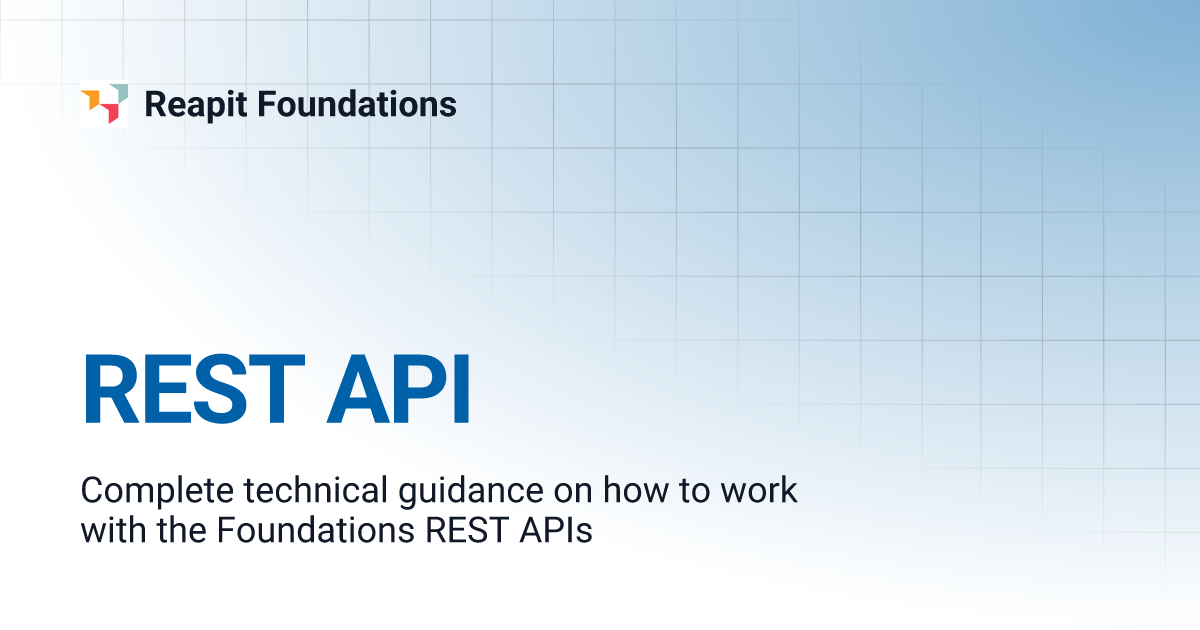 Reapit Foundations

REST API

Complete technical guidance on how to work with the Foundations REST APIs